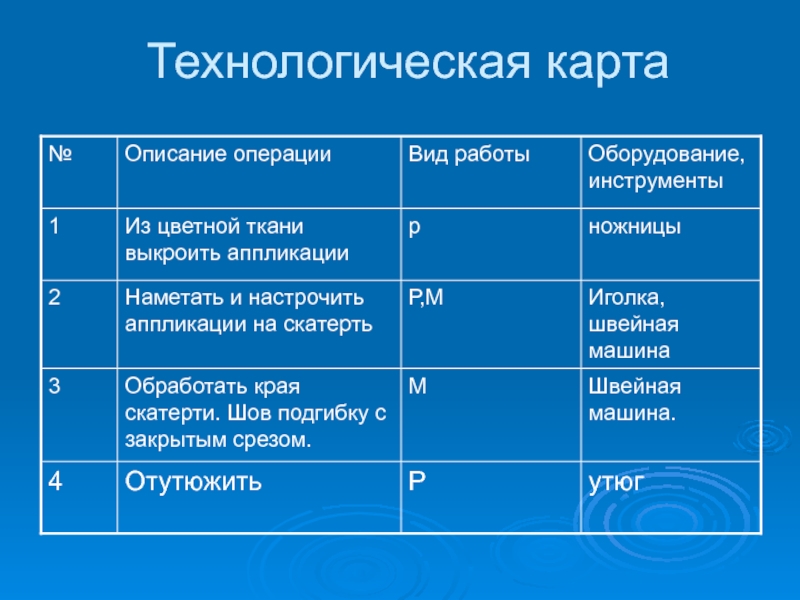 Технологическая карта

| № | Описание операции | Вид работы | Оборудование, инструменты |
|---|---|---|---|
| 1 | Из цветной ткани выкроить аппликации | р | ножницы |
| 2 | Наметать и настрочить аппликации на скатерть | Р,М | Иголка, швейная машина |
| 3 | Обработать края скатерти. Шов подгибку с закрытым срезом. | М | Швейная машина. |
| 4 | Отутюжить | Р | утюг |